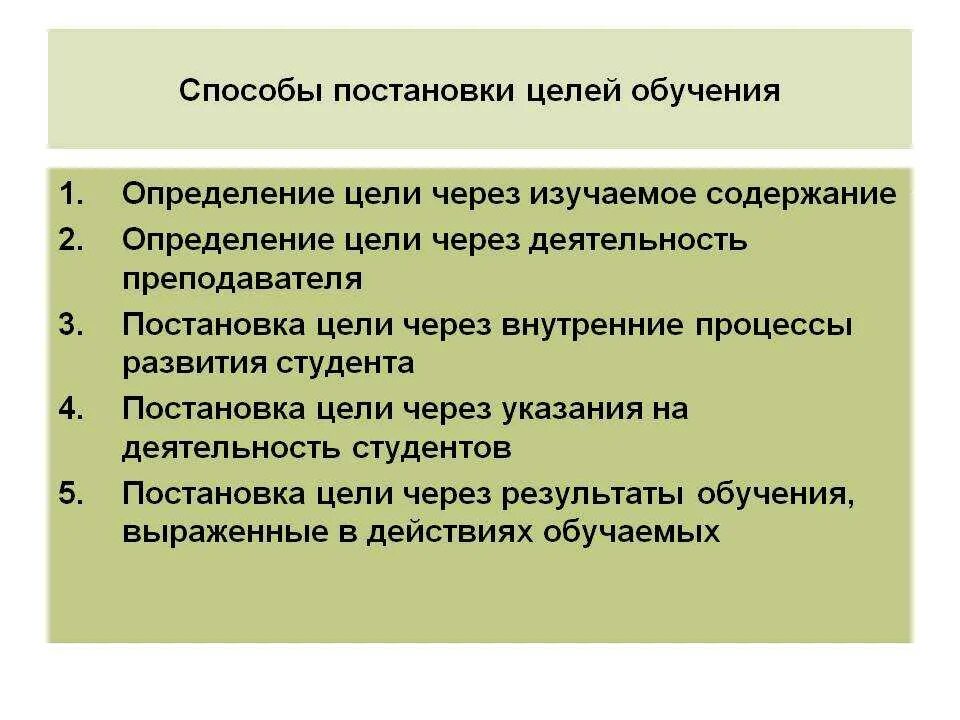 Способы постановки целей обучения

1. Определение цели через изучаемое содержание
2. Определение цели через деятельность преподавателя
3. Постановка цели через внутренние процессы развития студента
4. Постановка цели через указания на деятельность студентов
5. Постановка цели через результаты обучения, выраженные в действиях обучаемых